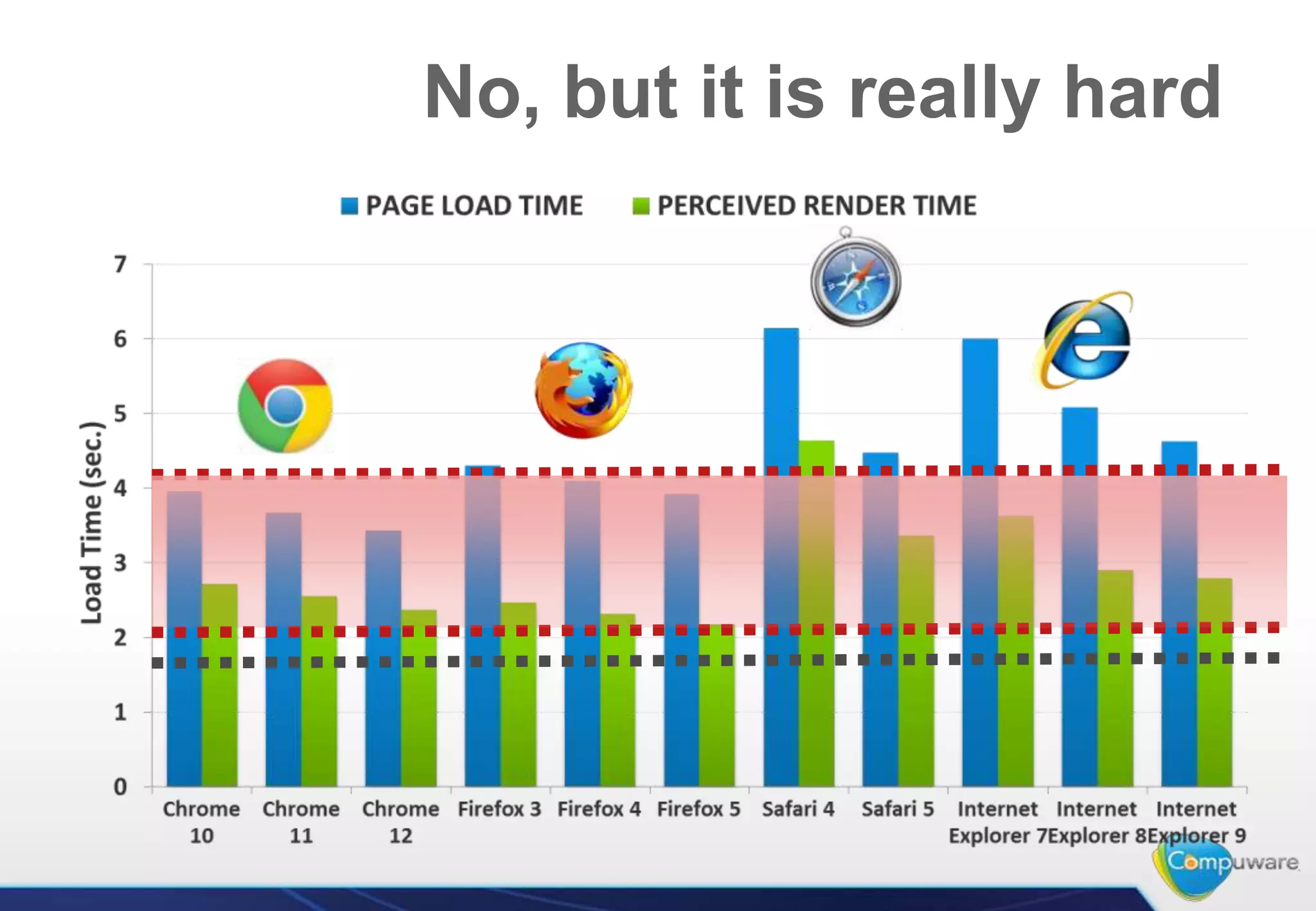 No, but it is really hard

PAGE LOAD TIME PERCEIVED RENDER TIME

Load Time (sec.)

7
6
5
4
3
2
1
0

Chrome 10
Chrome 11
Chrome 12
Firefox 3
Firefox 4
Firefox 5
Safari 4
Safari 5
Internet Explorer 7
Internet Explorer 8
Internet Explorer 9

Compuware